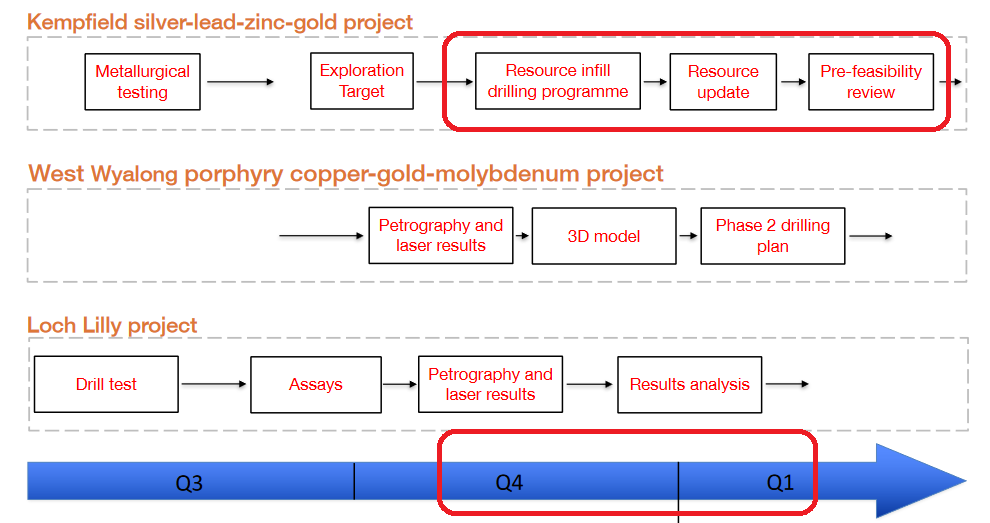 Kempfield silver-lead-zinc-gold project

Metallurgical testing

Exploration Target

Resource infill drilling programme

Resource update

Pre-feasibility review

West Wyalong porphyry copper-gold-molybdenum project

Petrography and laser results

3D model

Phase 2 drilling plan

Loch Lilly project

Drill test

Assays

Petrography and laser results

Results analysis

Q3

Q4

Q1